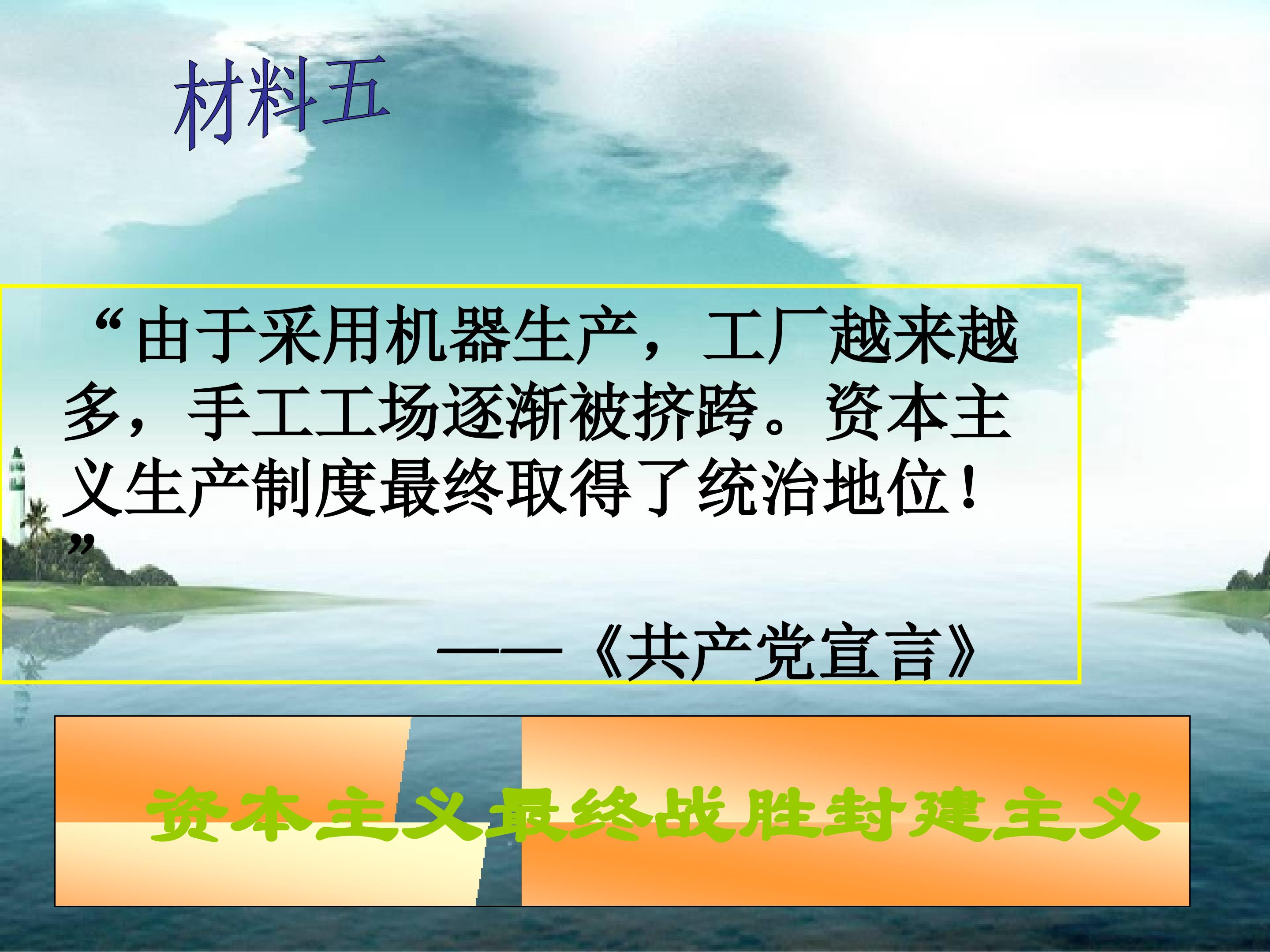 材料五

“由于采用机器生产，工厂越来越多，手工工场逐渐被挤跨。资本主义生产制度最终取得了统治地位！”

——《共产党宣言》

资本主义最终战胜封建主义